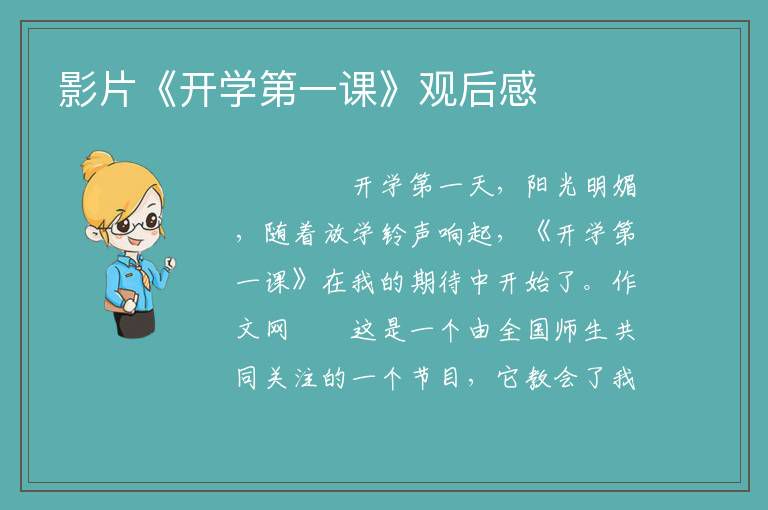 影片《开学第一课》观后感

开学第一天，阳光明媚，随着放学铃声响起，《开学第一课》在我的期待中开始了。作文网 这是一个由全国师生共同关注的一个节目，它教会了我